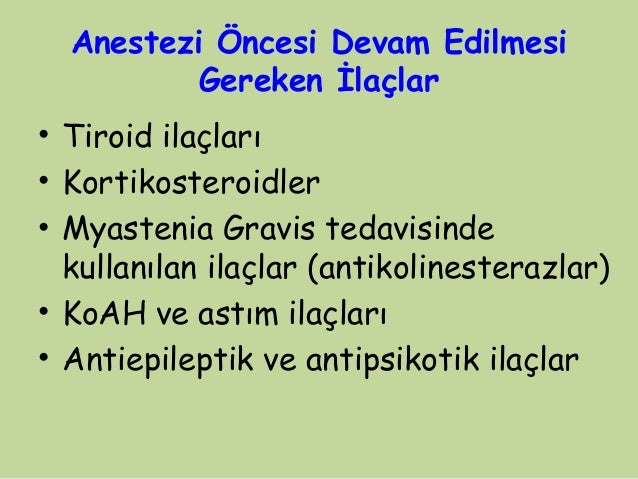 Anestezi Öncesi Devam Edilmesi Gereken İlaçlar

• Tiroid ilaçları
• Kortikosteroidler
• Myastenia Gravis tedavisinde kullanılan ilaçlar (antikolinesterazlar)
• KoAH ve astım ilaçları
• Antiepileptik ve antipsikotik ilaçlar